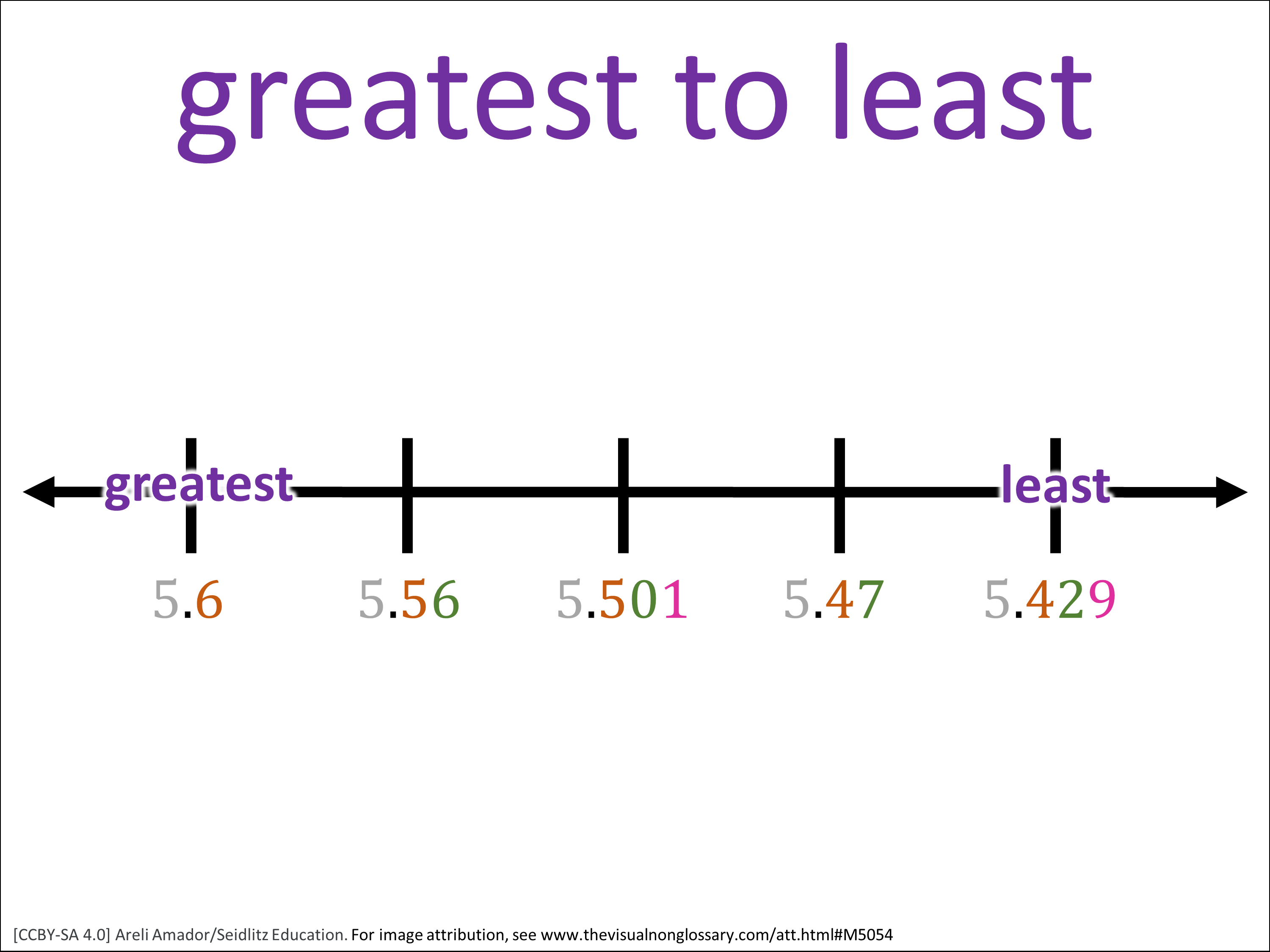 greatest to least

greatest

least

5.6

5.56

5.501

5.47

5.429

[CCBY-SA 4.0] Areli Amador/Seidlitz Education. For image attribution, see www.thevisualnonglossary.com/att.html#M5054